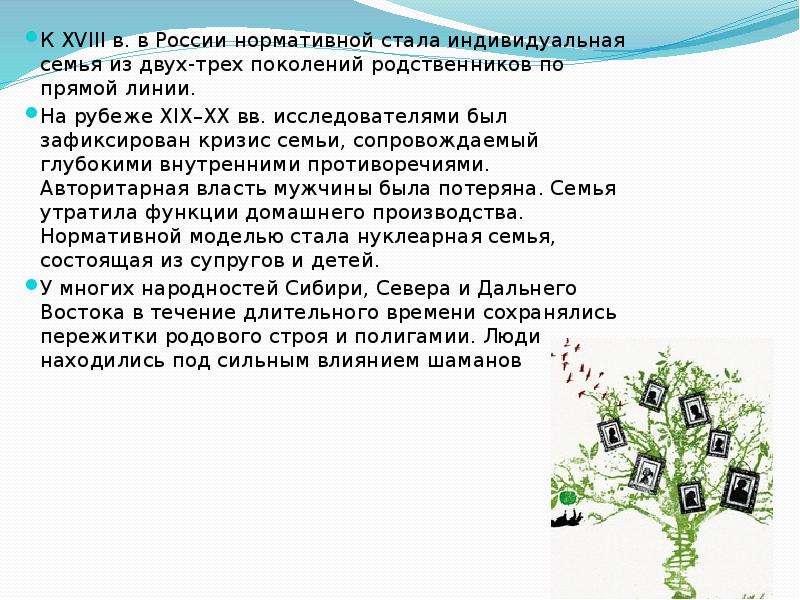 • К XVIII в. в России нормативной стала индивидуальная семья из двух-трех поколений родственников по прямой линии.

• На рубеже XIX–XX вв. исследователями был зафиксирован кризис семьи, сопровождаемый глубокими внутренними противоречиями. Авторитарная власть мужчины была потеряна. Семья утратила функции домашнего производства. Нормативной моделью стала нуклеарная семья, состоящая из супругов и детей.

• У многих народностей Сибири, Севера и Дальнего Востока в течение длительного времени сохранялись пережитки родового строя и полигамии. Люди находились под сильным влиянием шаманов